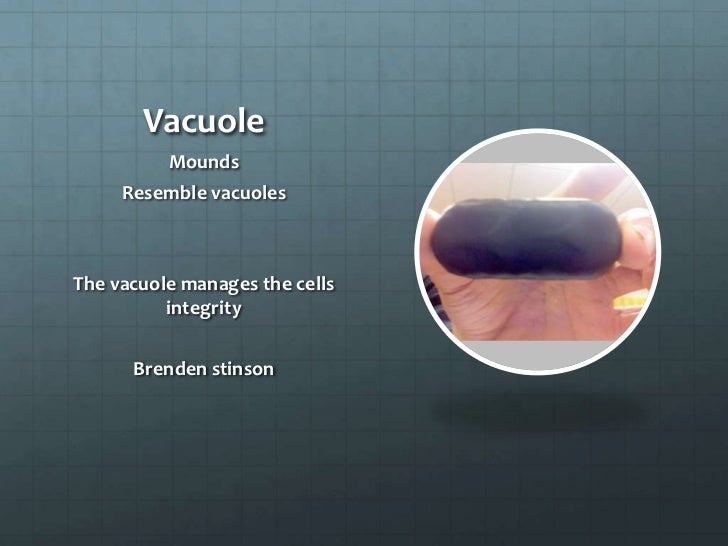 Vacuole

Mounds

Resemble vacuoles

The vacuole manages the cells integrity

Brenden stinson